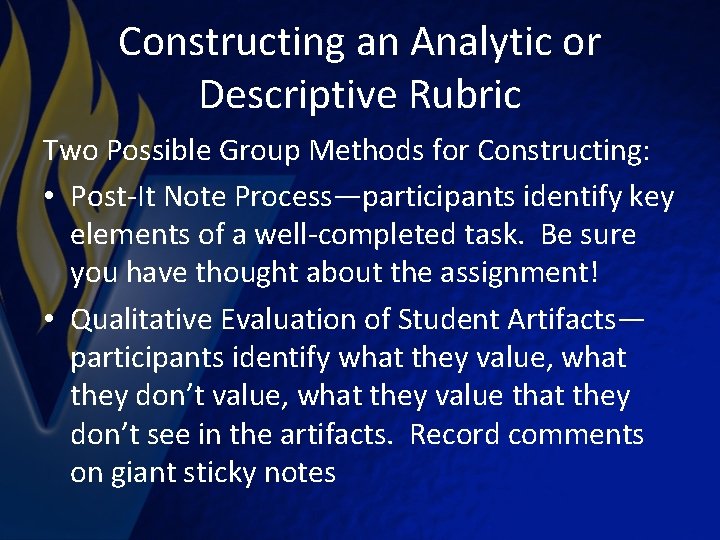 Constructing an Analytic or Descriptive Rubric

Two Possible Group Methods for Constructing:

• Post-It Note Process—participants identify key elements of a well-completed task. Be sure you have thought about the assignment!

• Qualitative Evaluation of Student Artifacts—participants identify what they value, what they don't value, what they value that they don't see in the artifacts. Record comments on giant sticky notes